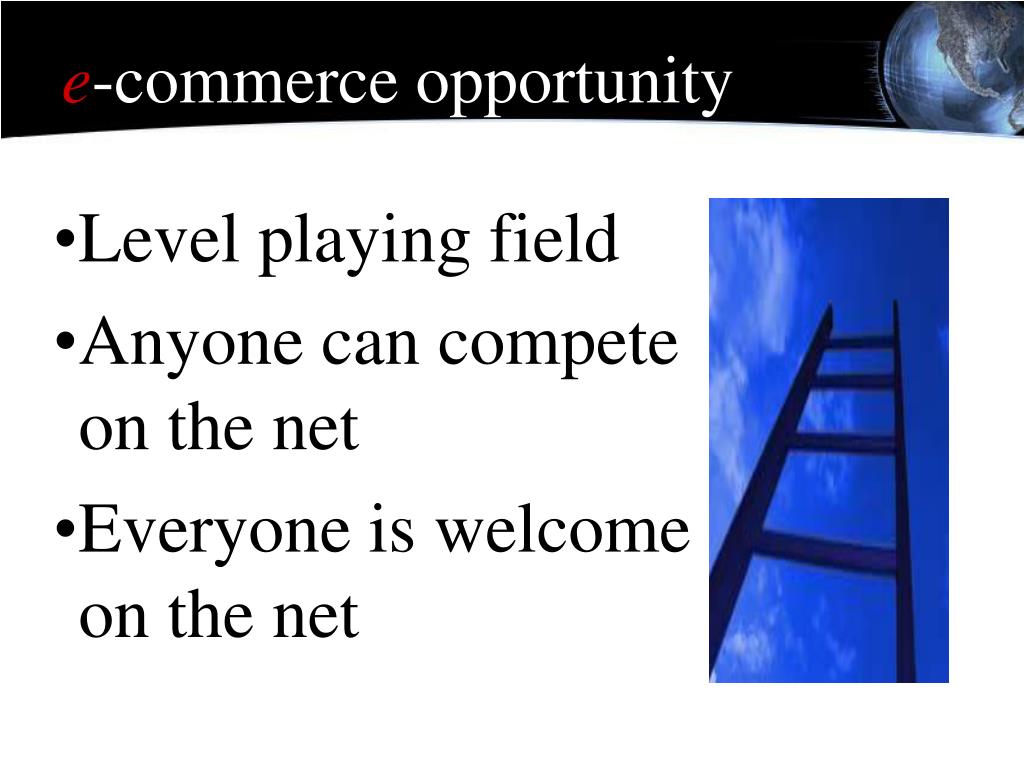 e-commerce opportunity

•Level playing field

•Anyone can compete on the net

•Everyone is welcome on the net